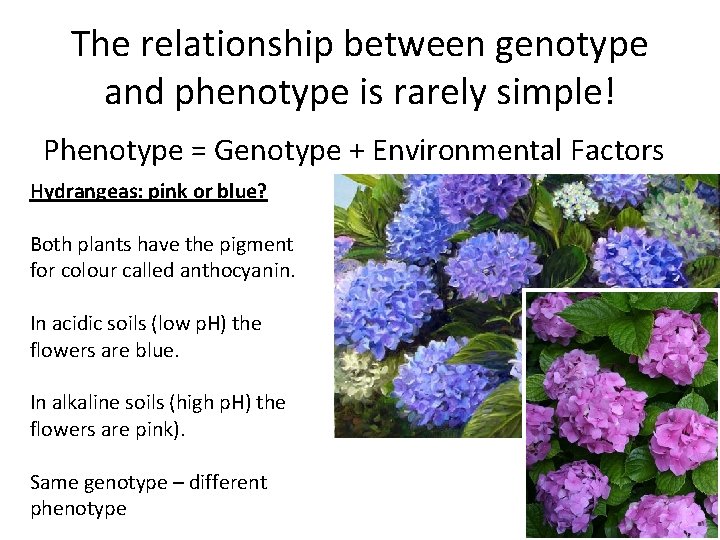 The relationship between genotype and phenotype is rarely simple!

Phenotype = Genotype + Environmental Factors

Hydrangeas: pink or blue?

Both plants have the pigment for colour called anthocyanin.

In acidic soils (low pH) the flowers are blue.

In alkaline soils (high pH) the flowers are pink).

Same genotype – different phenotype